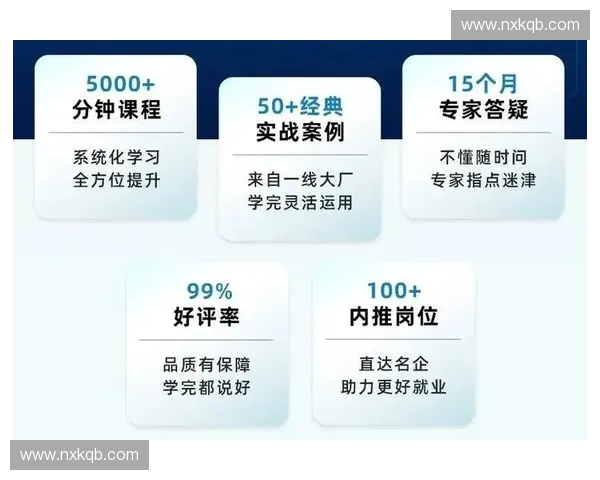 www.nxkqb.com

5000+
分钟课程

系统化学习
全方位提升

50+经典
实战案例

来自一线大厂
学完灵活运用

15个月
专家答疑

不懂随时问
专家指点迷津

99%
好评率

品质有保障
学完都说好

100+
内推岗位

直达名企
助力更好就业

www.nxkqb.com